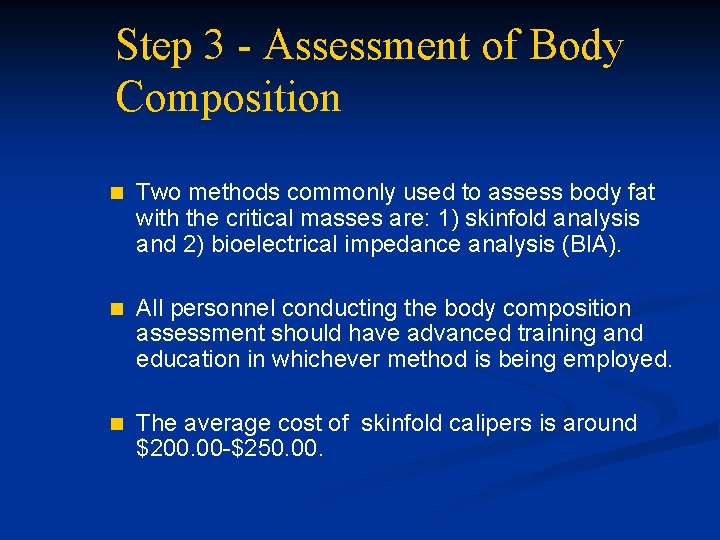 Step 3 - Assessment of Body Composition

Two methods commonly used to assess body fat with the critical masses are: 1) skinfold analysis and 2) bioelectrical impedance analysis (BIA).

All personnel conducting the body composition assessment should have advanced training and education in whichever method is being employed.

The average cost of skinfold calipers is around \$200.00-\$250.00.